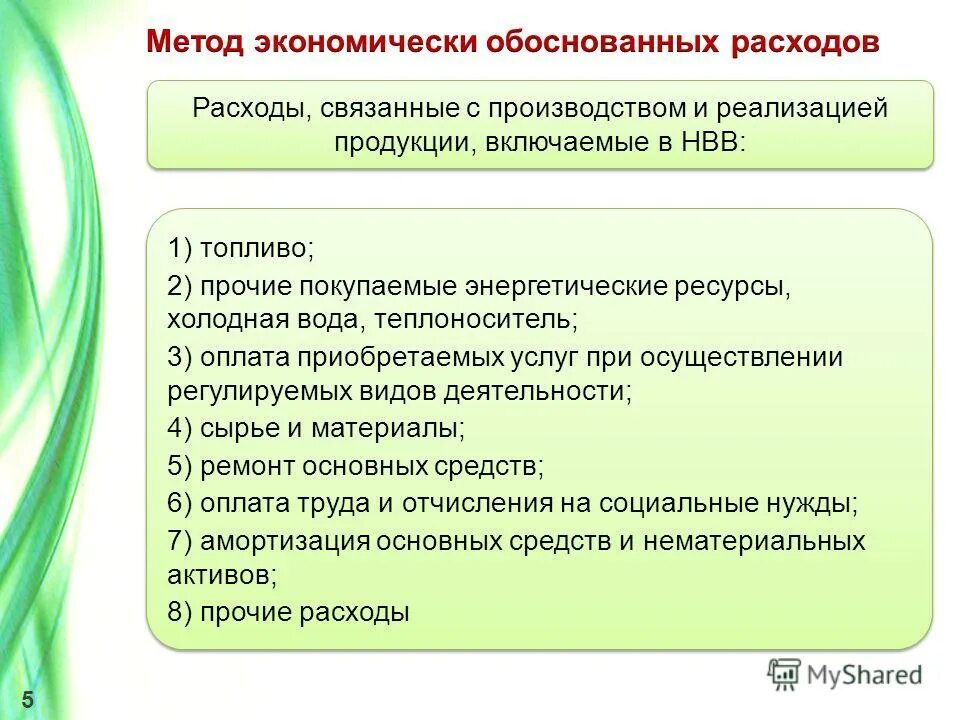 Метод экономически обоснованных расходов

Расходы, связанные с производством и реализацией продукции, включаемые в НВВ:

1) топливо;
2) прочие покупаемые энергетические ресурсы, холодная вода, теплоноситель;
3) оплата приобретаемых услуг при осуществлении регулируемых видов деятельности;
4) сырье и материалы;
5) ремонт основных средств;
6) оплата труда и отчисления на социальные нужды;
7) амортизация основных средств и нематериальных активов;
8) прочие расходы

MyShared

5